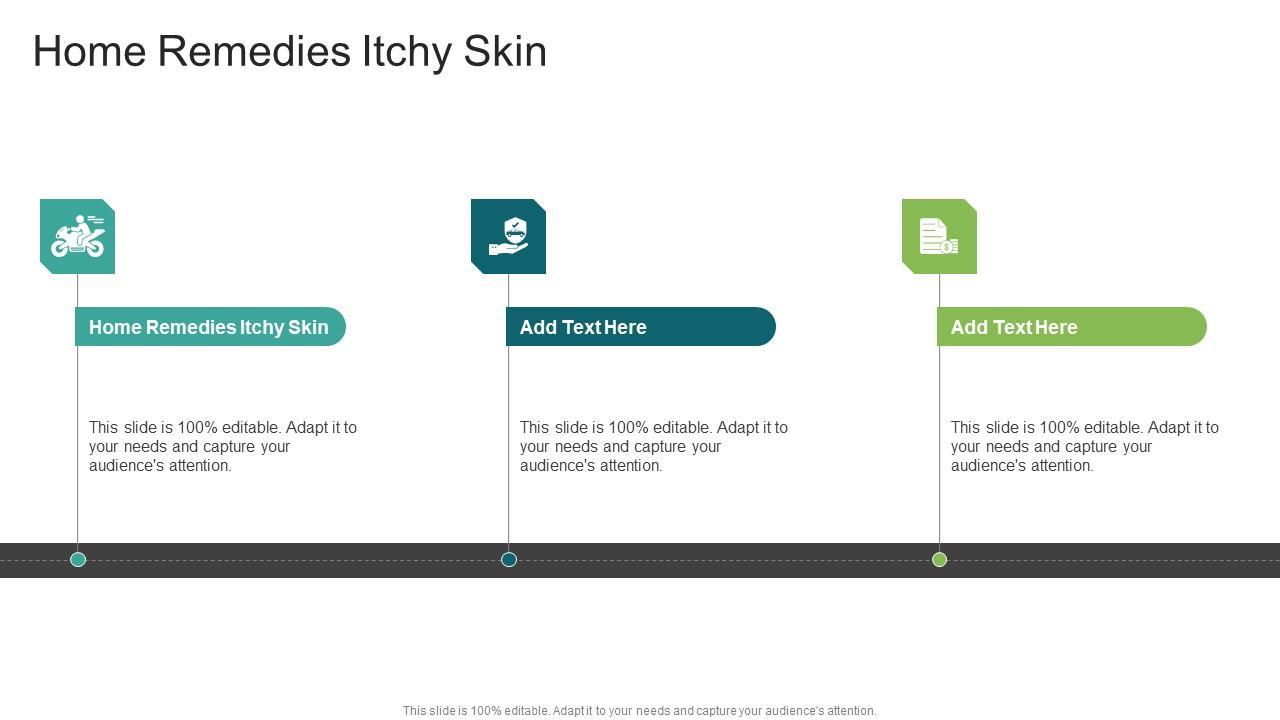 Home Remedies Itchy Skin

Home Remedies Itchy Skin

This slide is 100% editable. Adapt it to your needs and capture your audience's attention.

Add Text Here

This slide is 100% editable. Adapt it to your needs and capture your audience's attention.

Add Text Here

This slide is 100% editable. Adapt it to your needs and capture your audience's attention.

This slide is 100% editable. Adapt it to your needs and capture your audience's attention.